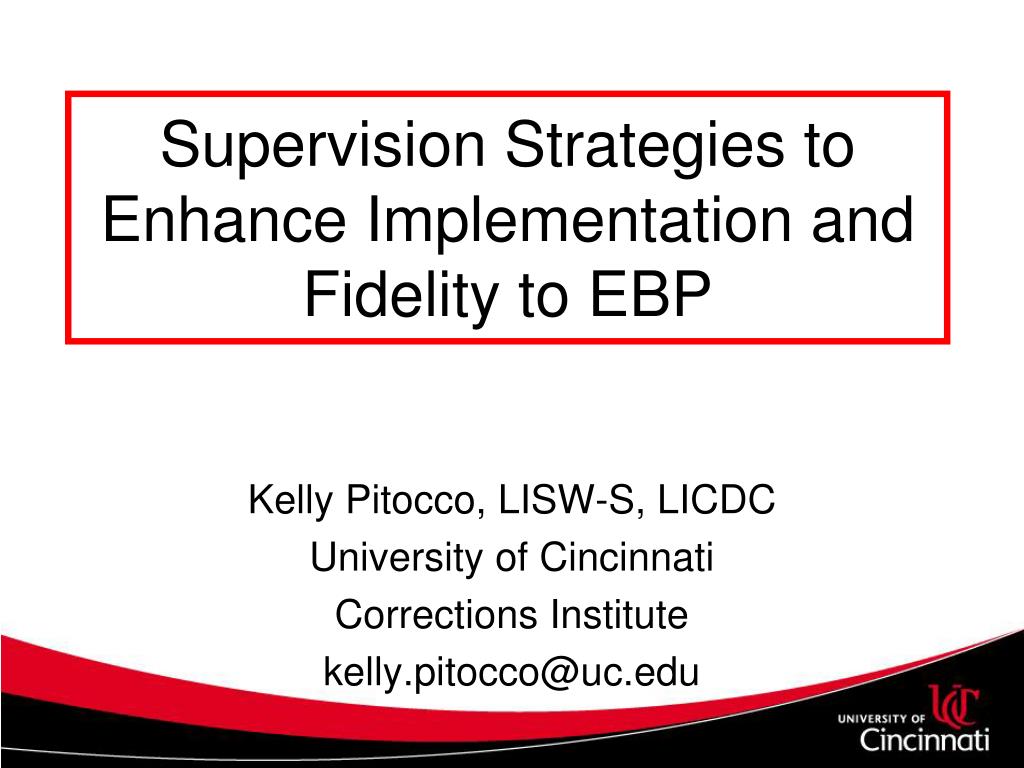 Supervision Strategies to Enhance Implementation and Fidelity to EBP

Kelly Pitocco, LISW-S, LICDC
University of Cincinnati
Corrections Institute
kelly.pitocco@uc.edu

UC
UNIVERSITY OF Cincinnati